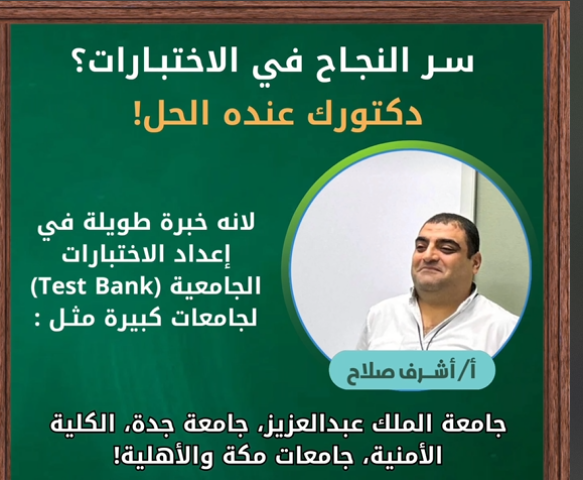 سر النجاح في الاختبارات؟
دكتورك عنده الحل!

لانه خبرة طويلة في إعداد الاختبارات الجامعية (Test Bank) لجامعات كبيرة مثل :

أ/ أشرف صلاح

جامعة الملك عبدالعزيز، جامعة جدة، الكلية الأمنية، جامعات مكة والأهلية!